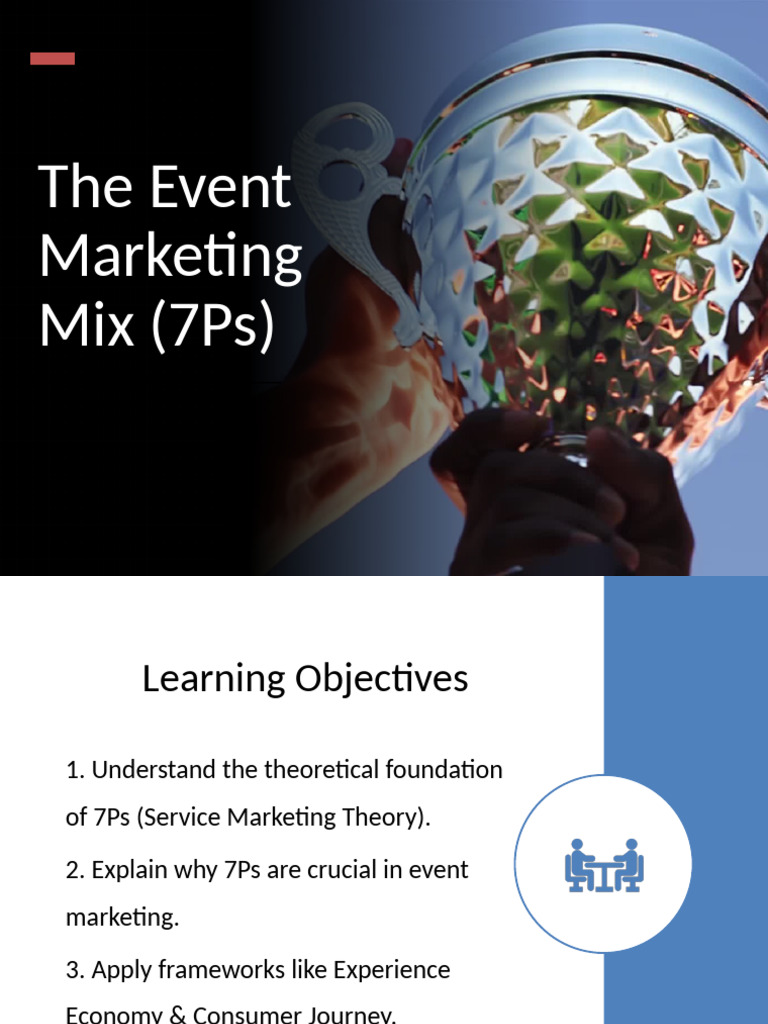 The Event Marketing Mix (7Ps)

Learning Objectives

1. Understand the theoretical foundation of 7Ps (Service Marketing Theory).

2. Explain why 7Ps are crucial in event marketing.

3. Apply frameworks like Experience Economy & Consumer Journey.